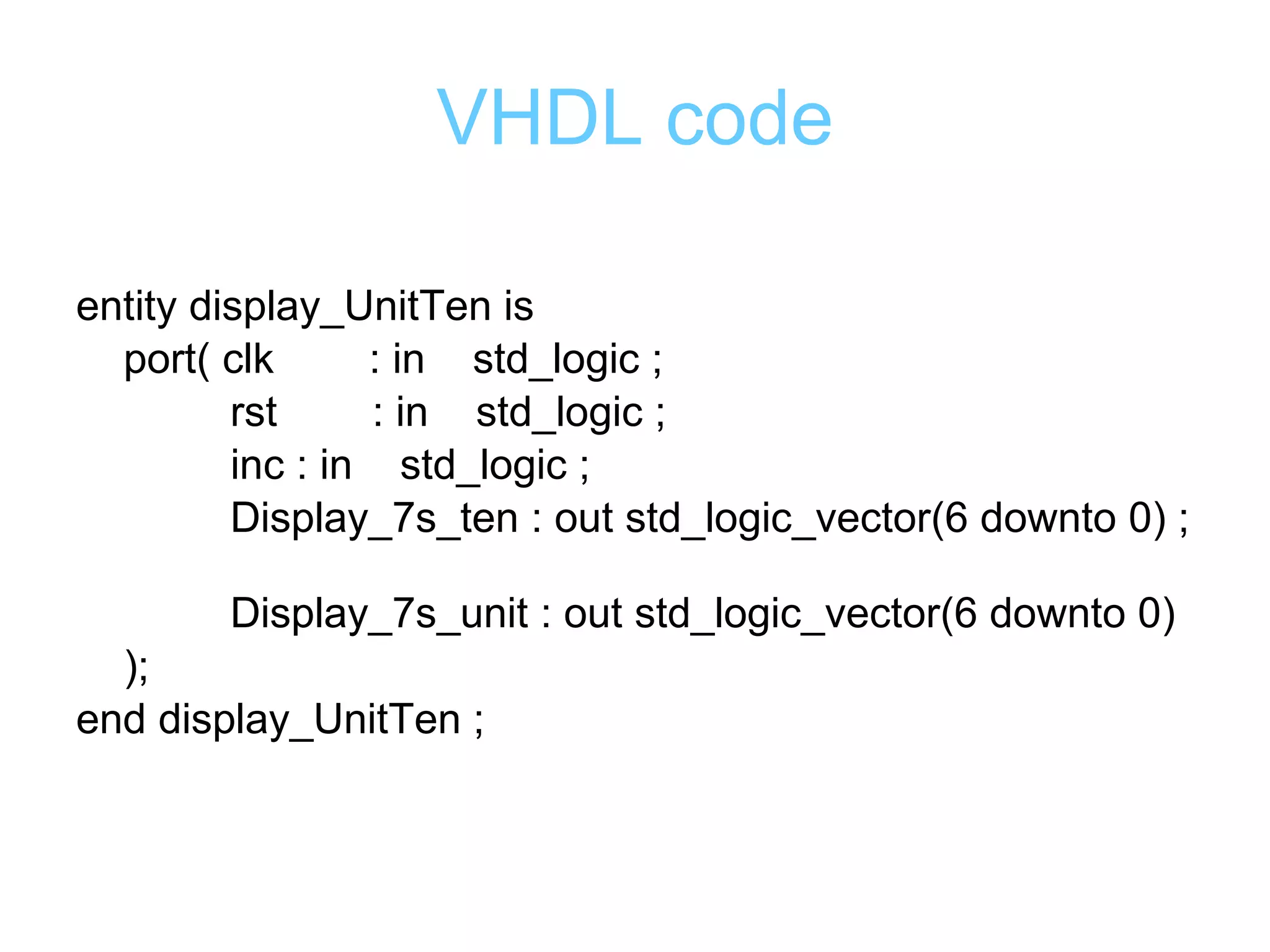 VHDL code

entity display_UnitTen is
port( clk : in std_logic ;
rst : in std_logic ;
inc : in std_logic ;
Display_7s_ten : out std_logic_vector(6 downto 0) ;

Display_7s_unit : out std_logic_vector(6 downto 0)
);
end display_UnitTen ;